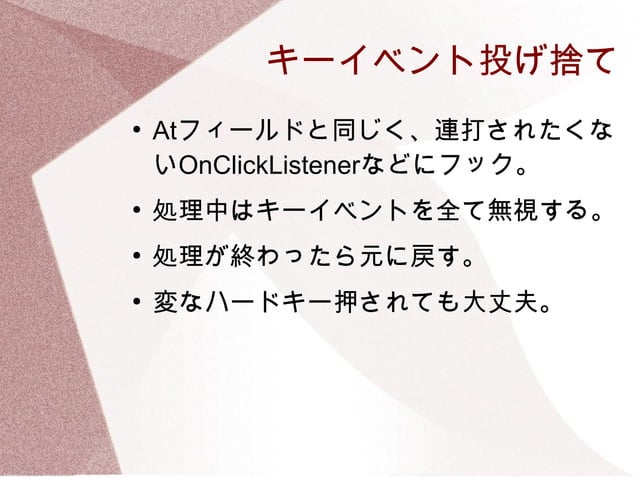 キーイベント投げ捨て

• Atフィールドと同じく、連打されたくないOnClickListenerなどにフック。

• 処理中はキーイベントを全て無視する。

• 処理が終わったら元に戻す。

• 変なハードキー押されても大丈夫。